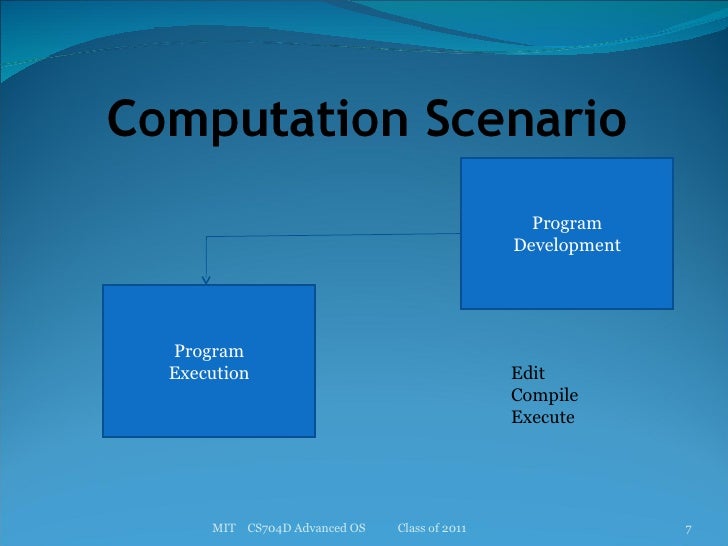 Computation Scenario

Program Development

Program Execution

Edit
Compile
Execute

MIT CS704D Advanced OS Class of 2011

7